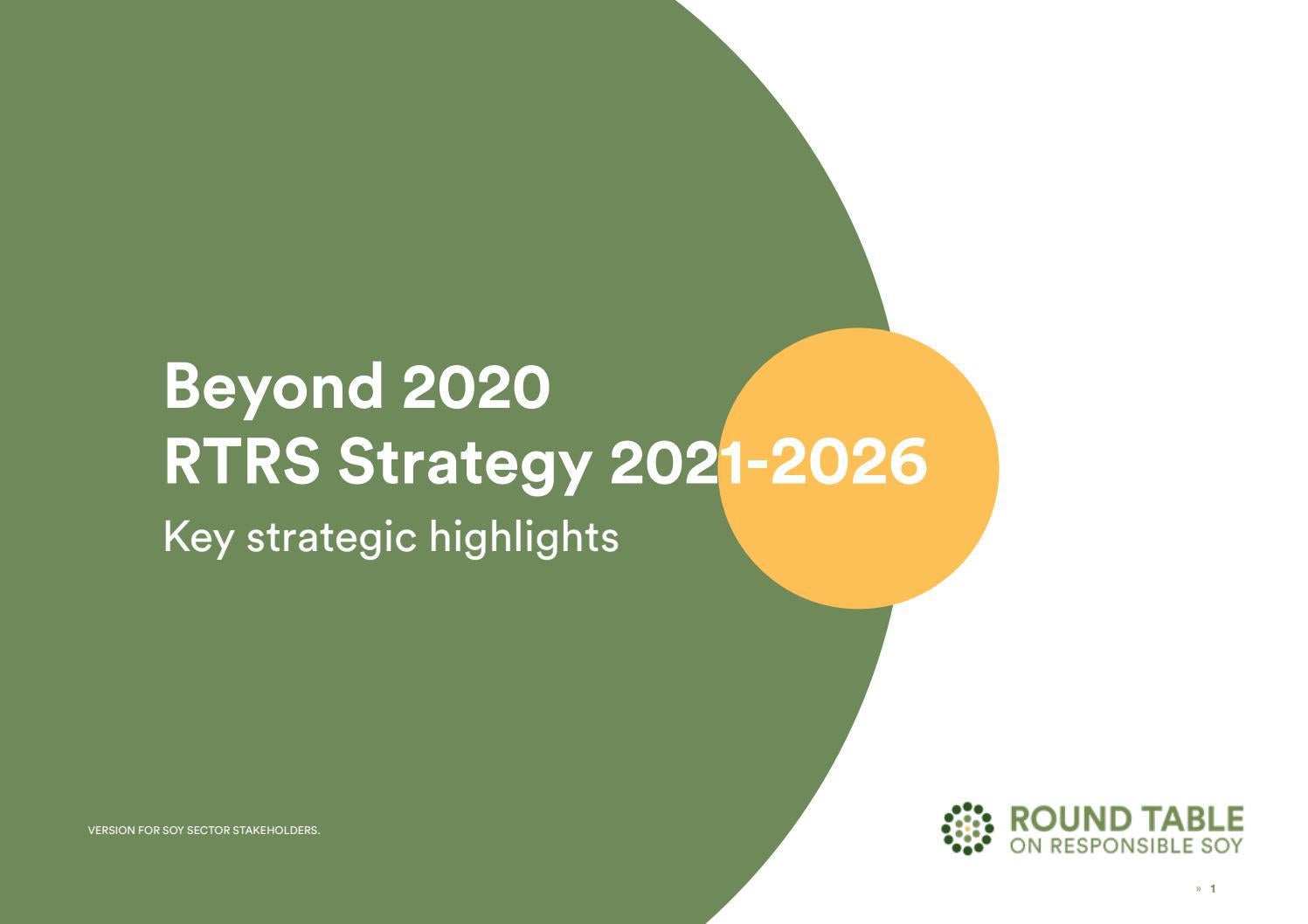 Beyond 2020
RTRS Strategy 2021-2026
Key strategic highlights

VERSION FOR SOY SECTOR STAKEHOLDERS.

ROUND TABLE
ON RESPONSIBLE SOY

» 1